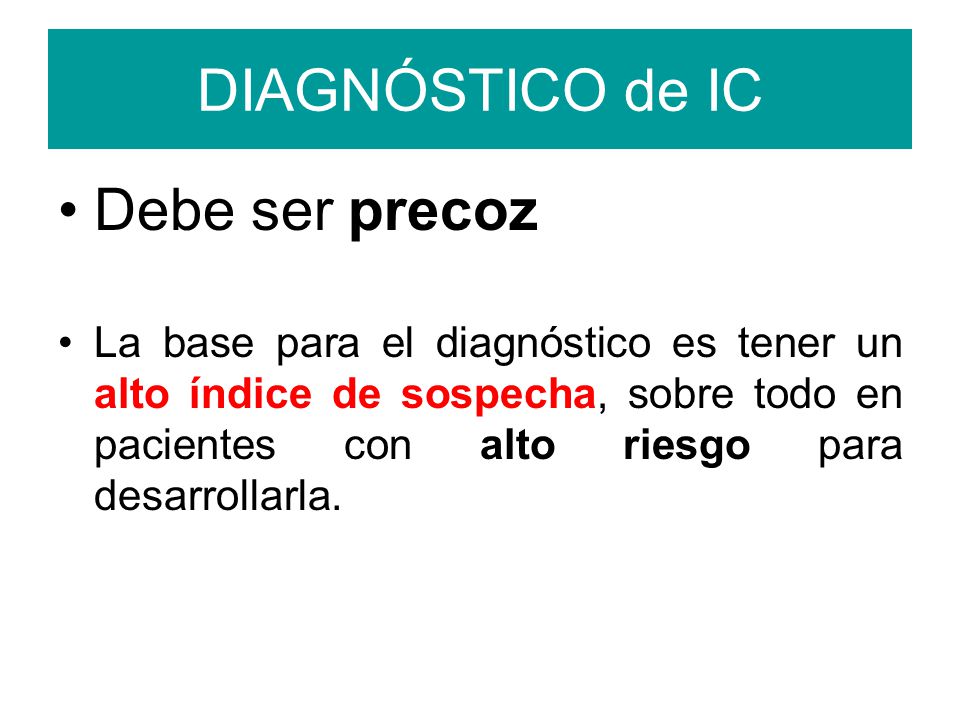 DIAGNÓSTICO de IC

• Debe ser precoz

• La base para el diagnóstico es tener un alto índice de sospecha, sobre todo en pacientes con alto riesgo para desarrollarla.